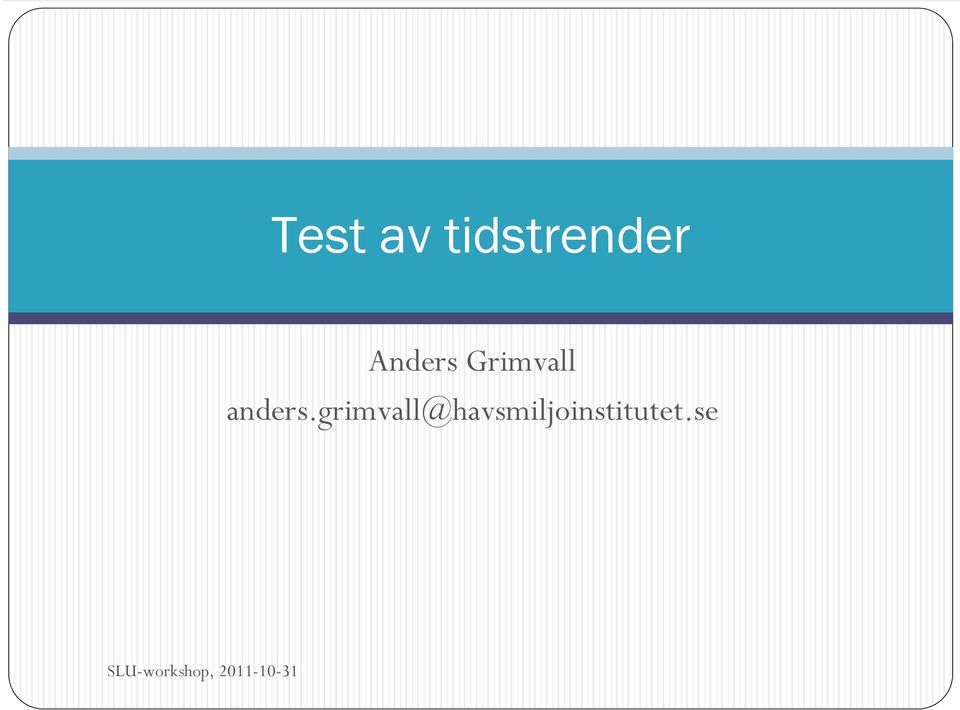 Test av tidstrender

Anders Grimvall
anders.grimvall@havsmiljoinstitutet.se

SLU-workshop, 2011-10-31